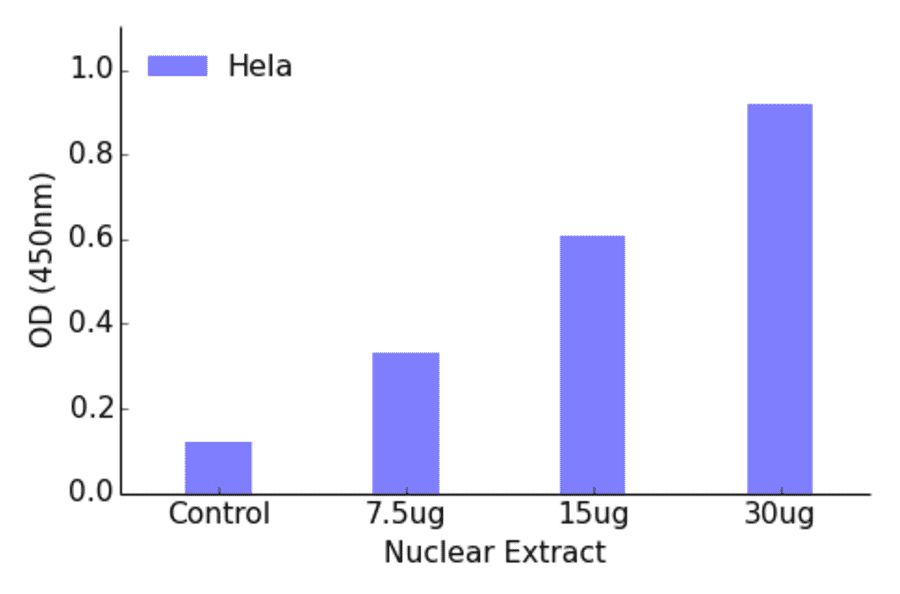 Hela

OD (450nm)

1.0
0.8
0.6
0.4
0.2
0.0

Control
7.5ug
15ug
30ug

Nuclear Extract